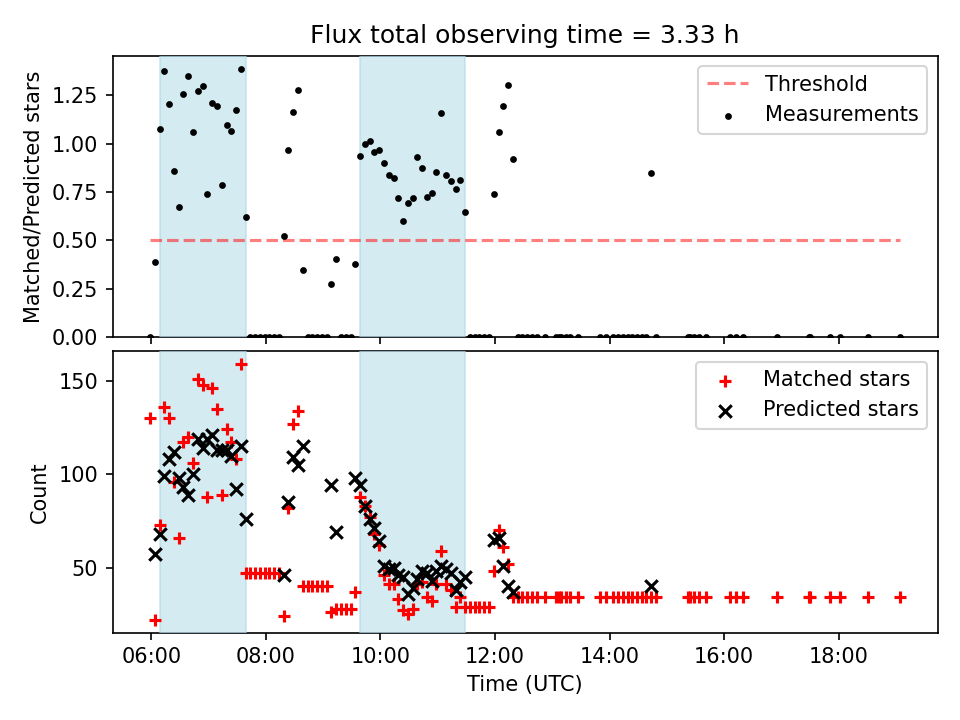 Flux total observing time = 3.33 h

Matched/Predicted stars

1.25
1.00
0.75
0.50
0.25
0.00

Threshold
Measurements

Count

150
100
50

Matched stars
Predicted stars

06:00
08:00
10:00
12:00
14:00
16:00
18:00

Time (UTC)